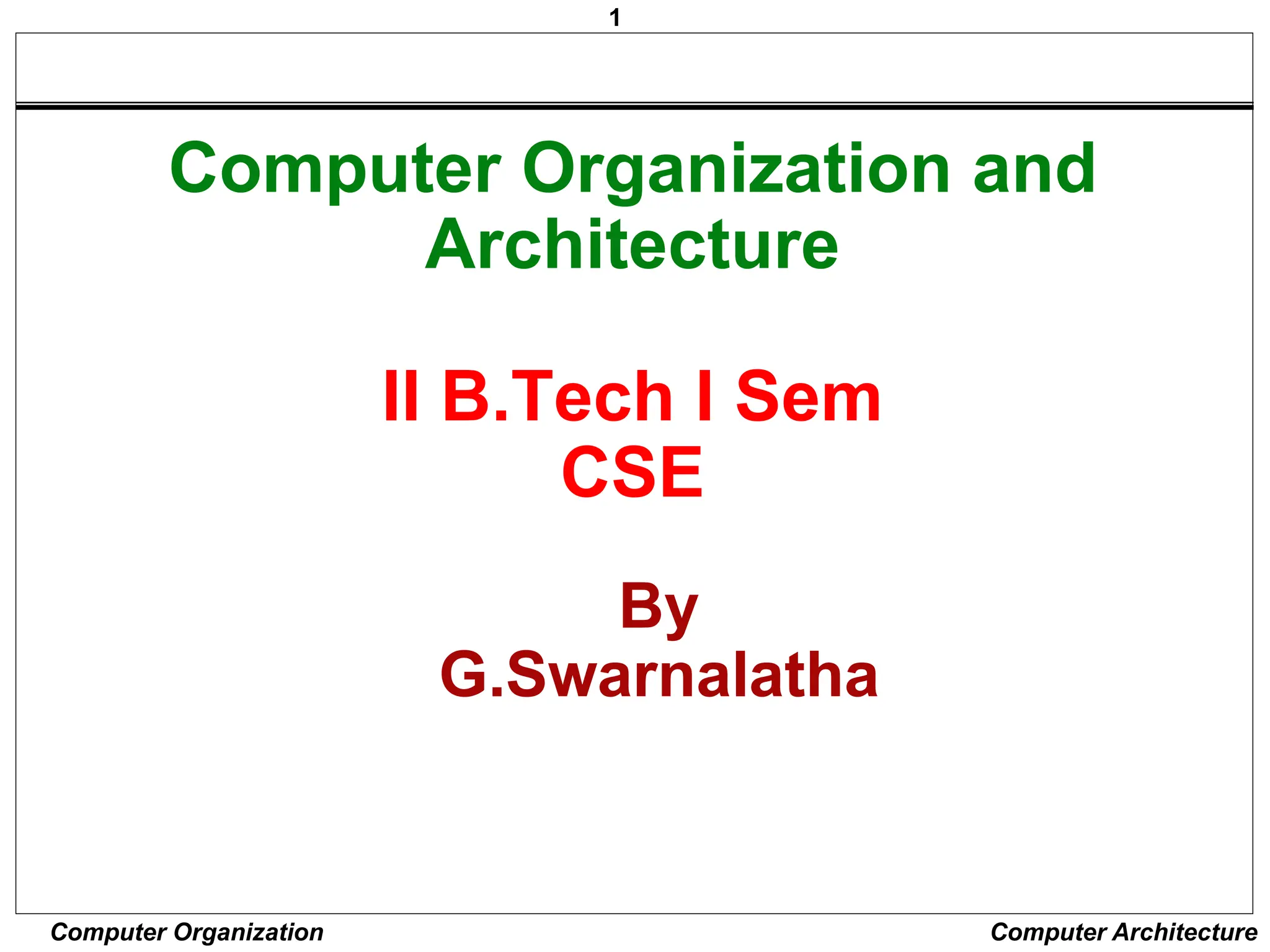 1

Computer Organization and Architecture

II B.Tech I Sem
CSE

By
G.Swarnalatha

Computer Organization

Computer Architecture